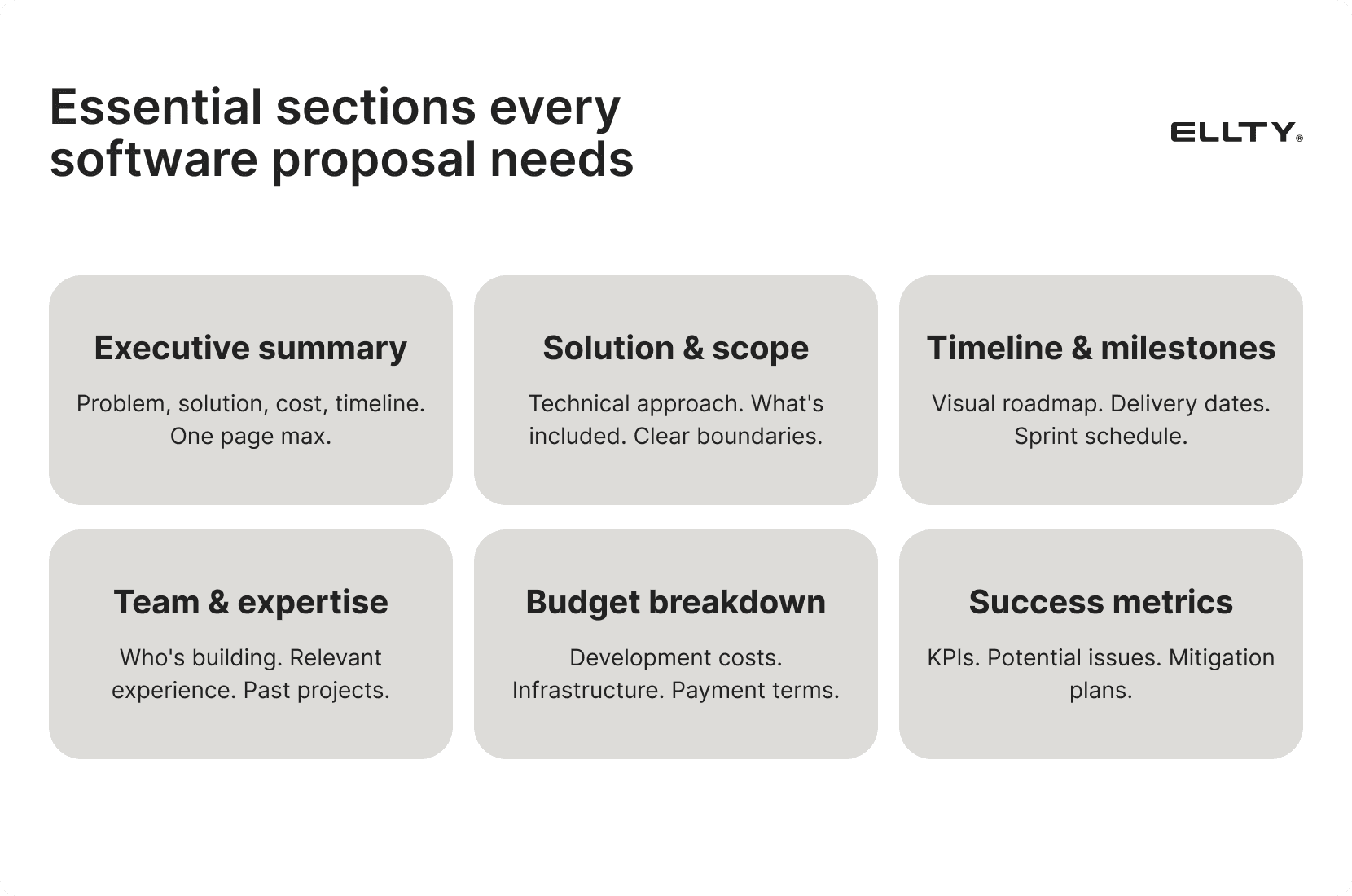 Essential sections every software proposal needs

ELLTY®

Executive summary

Problem, solution, cost, timeline. One page max.

Solution & scope

Technical approach. What's included. Clear boundaries.

Timeline & milestones

Visual roadmap. Delivery dates. Sprint schedule.

Team & expertise

Who's building. Relevant experience. Past projects.

Budget breakdown

Development costs. Infrastructure. Payment terms.

Success metrics

KPIs. Potential issues. Mitigation plans.